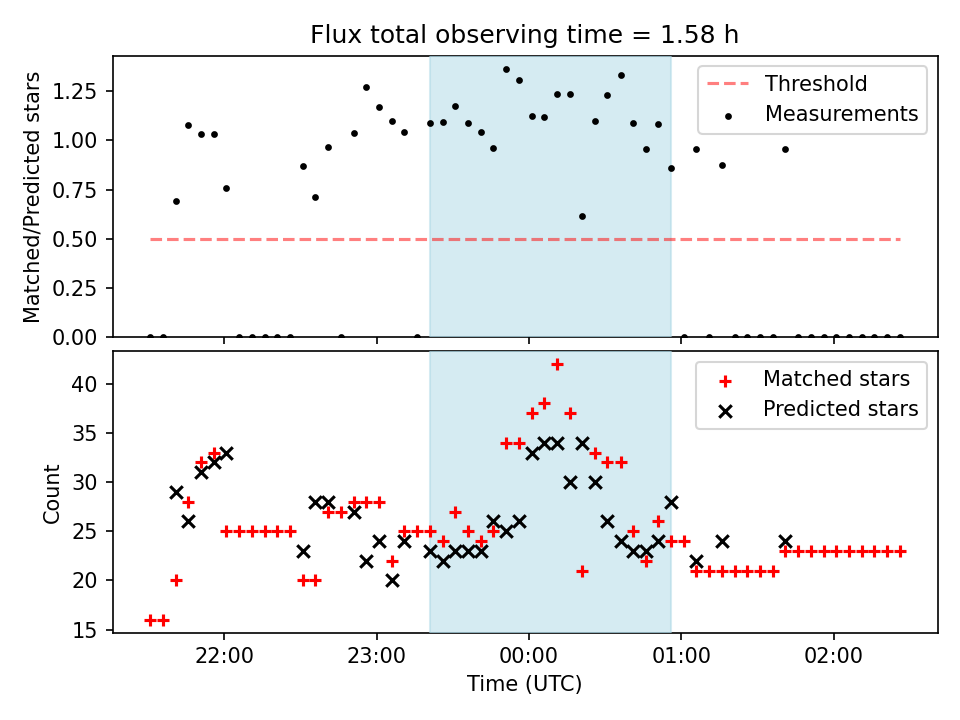 Flux total observing time = 1.58 h

Matched/Predicted stars

1.25
1.00
0.75
0.50
0.25
0.00

Threshold
Measurements

Count

40
35
30
25
20
15

Matched stars
Predicted stars

22:00
23:00
00:00
01:00
02:00

Time (UTC)